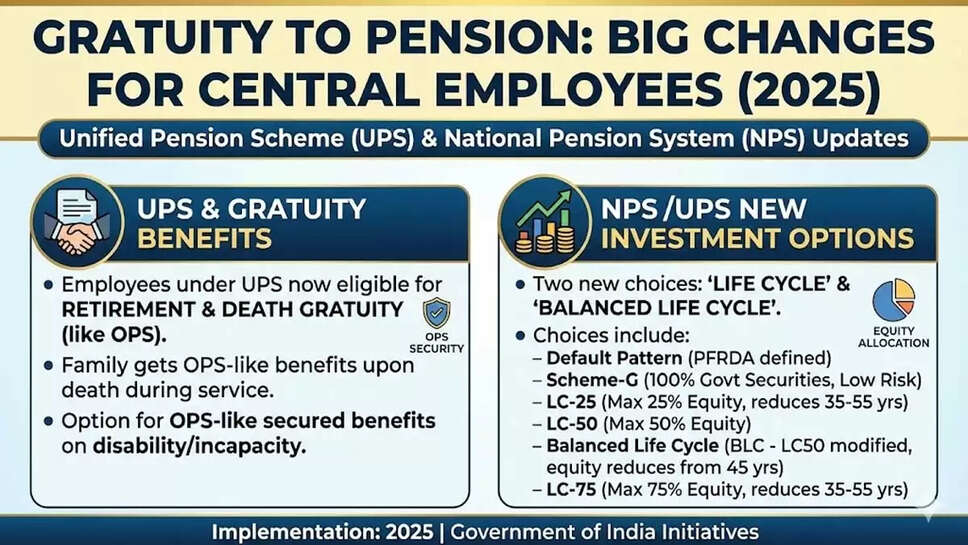 GRATUITY TO PENSION: BIG CHANGES FOR CENTRAL EMPLOYEES (2025)

Unified Pension Scheme (UPS) & National Pension System (NPS) Updates

UPS & GRATUITY BENEFITS

• Employees under UPS now eligible for RETIREMENT & DEATH GRATUITY (like OPS).

OPS SECURITY

• Family gets OPS-like benefits upon death during service.

• Option for OPS-like secured benefits on disability/incapacity.

NPS /UPS NEW INVESTMENT OPTIONS

• Two new choices: 'LIFE CYCLE' & 'BALANCED LIFE CYCLE'.

EQUITY ALLOCATION

• Choices include:
– Default Pattern (PFRDA defined)
– Scheme-G (100% Govt Securities, Low Risk)
– LC-25 (Max 25% Equity, reduces 35-55 yrs)
– LC-50 (Max 50% Equity)
– Balanced Life Cycle (BLC - LC50 modified, equity reduces from 45 yrs)
– LC-75 (Max 75% Equity, reduces 35-55 yrs)

Implementation: 2025 | Government of India Initiatives